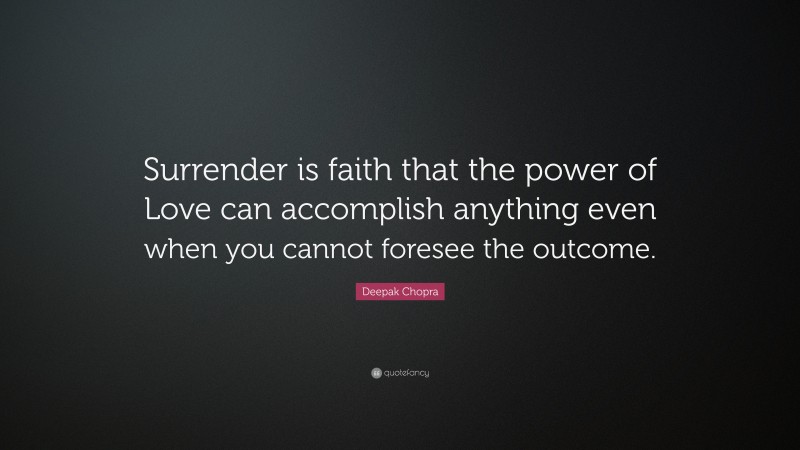 Surrender is faith that the power of Love can accomplish anything even when you cannot foresee the outcome.

Deepak Chopra

quotefancy